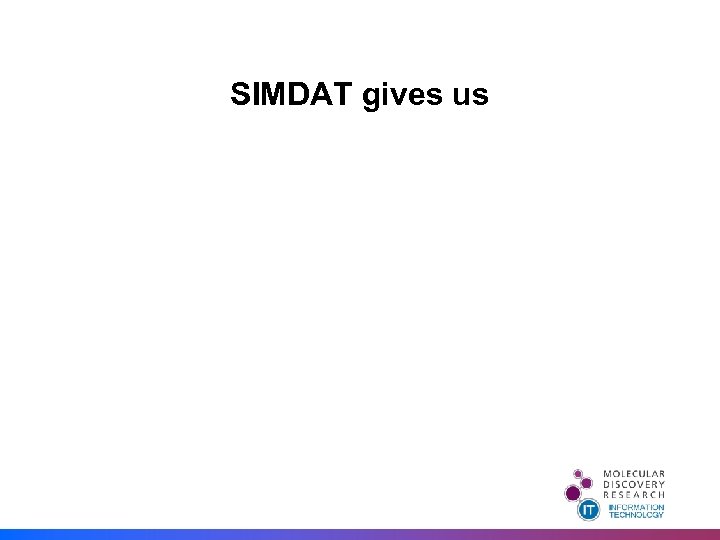 SIMDAT gives us

MOLECULAR DISCOVERY RESEARCH

IT

INFORMATION TECHNOLOGY